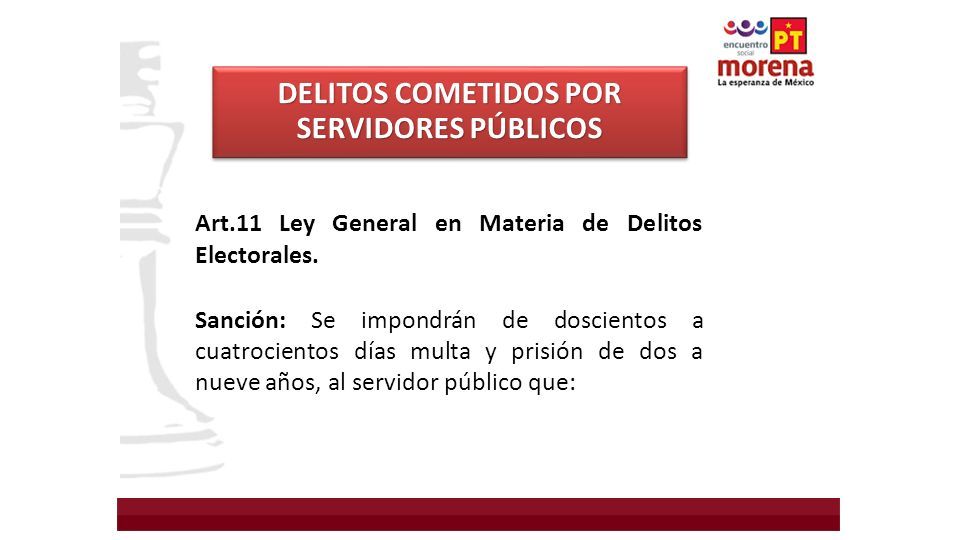 encuentro social
PT
morena
La esperanza de México

DELITOS COMETIDOS POR SERVIDORES PÚBLICOS

Art.11 Ley General en Materia de Delitos Electorales.

Sanción: Se impondrán de doscientos a cuatrocientos días multa y prisión de dos a nueve años, al servidor público que: